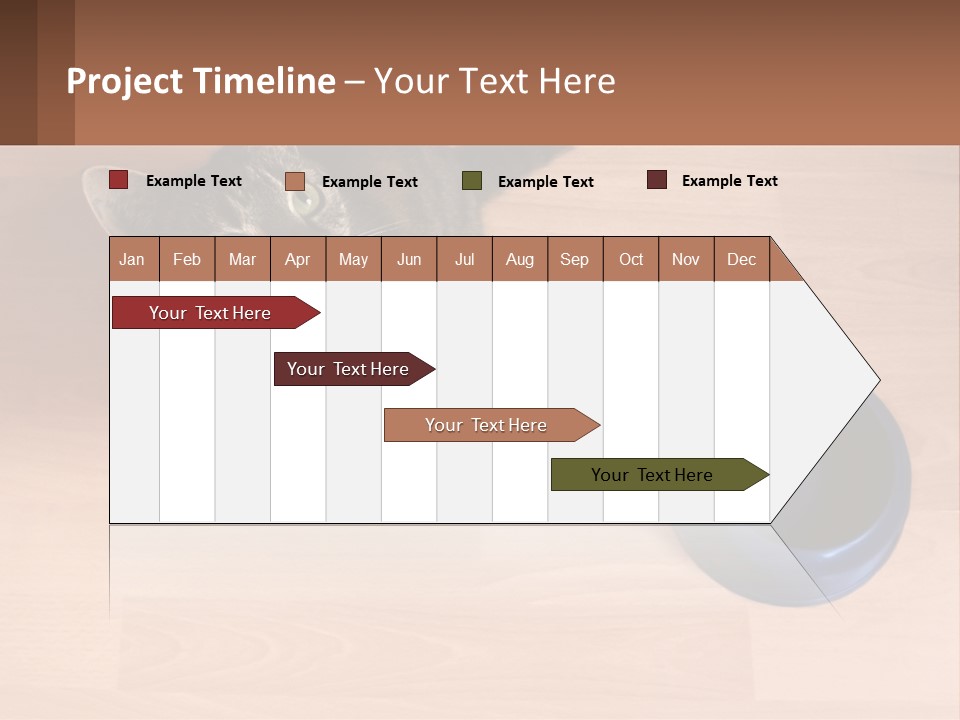 Project Timeline – Your Text Here

Example Text Example Text Example Text Example Text

| Jan | Feb | Mar | Apr | May | Jun | Jul | Aug | Sep | Oct | Nov | Dec |
|---|---|---|---|---|---|---|---|---|---|---|---|

Your Text Here

Your Text Here

Your Text Here

Your Text Here